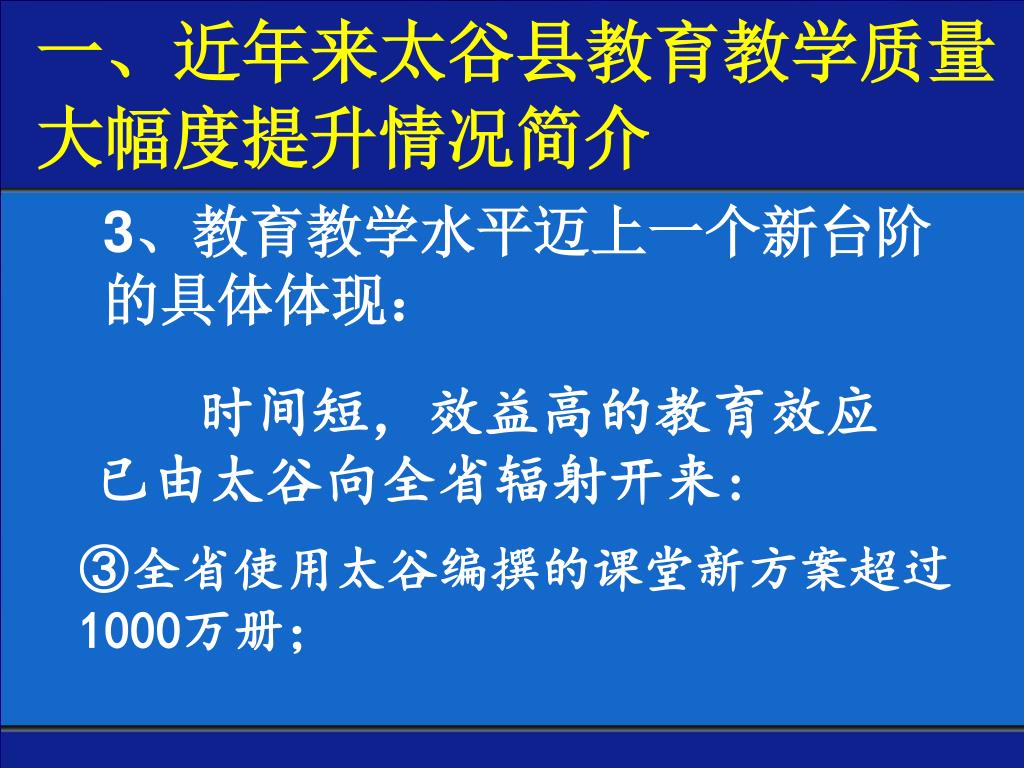 一、近年来太谷县教育教学质量大幅度提升情况简介

3、教育教学水平迈上一个新台阶的具体体现：

时间短，效益高的教育效应已由太谷向全省辐射开来：

③全省使用太谷编撰的课堂新方案超过1000万册；